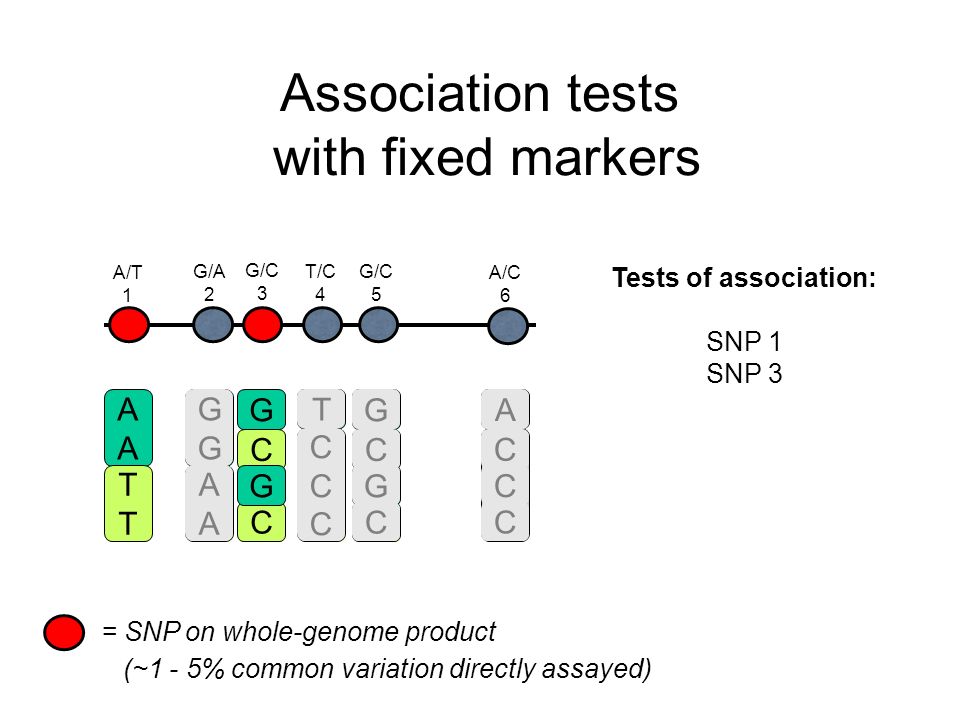 Association tests with fixed markers

A/T
1

G/A
2

G/C
3

T/C
4

G/C
5

A/C
6

Tests of association:

SNP 1
SNP 3

A A T T

G G A A

G C G C

T C C C

G C G C

A C C C

= SNP on whole-genome product
(~1 - 5% common variation directly assayed)